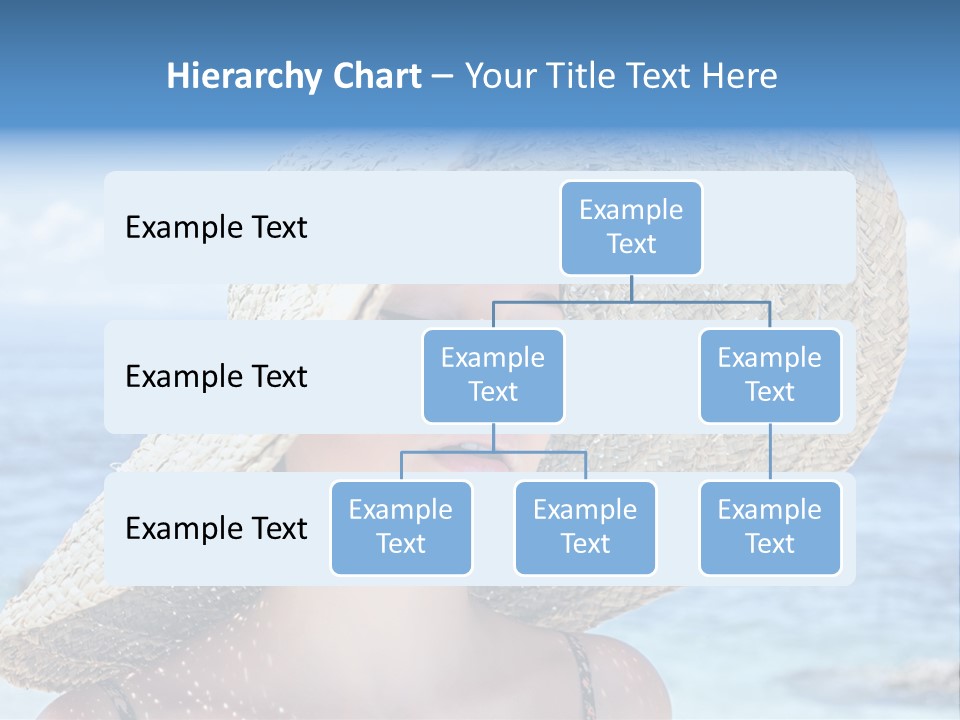 Hierarchy Chart – Your Title Text Here

Example Text

Example Text

Example Text

Example Text

Example Text

Example Text

Example Text

Example Text

Example Text